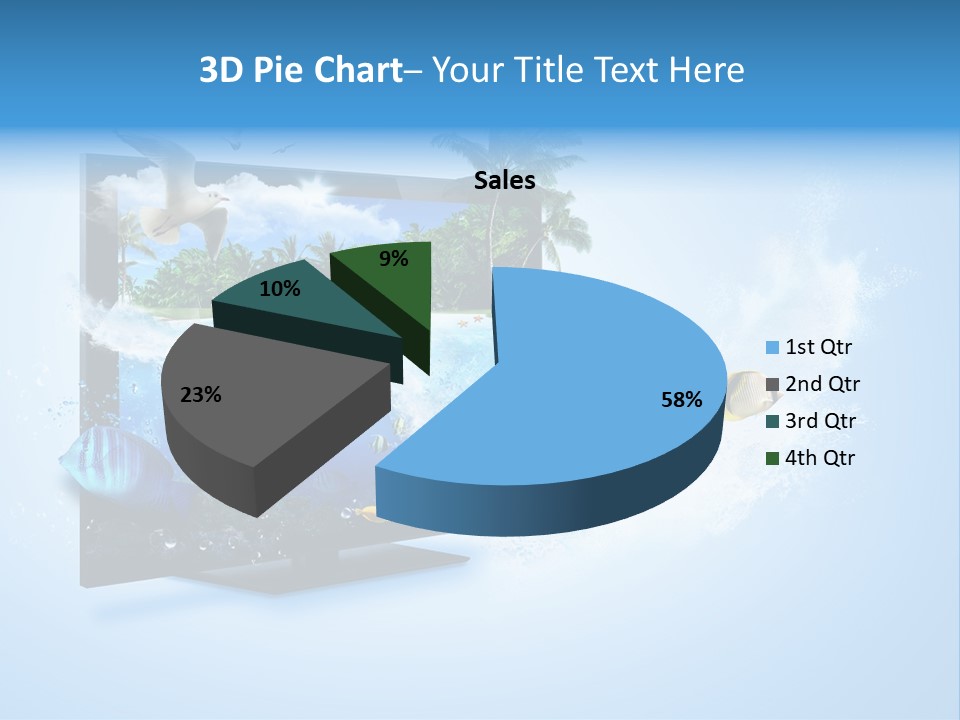 3D Pie Chart– Your Title Text Here

Sales

9%
10%
23%
58%

1st Qtr
2nd Qtr
3rd Qtr
4th Qtr